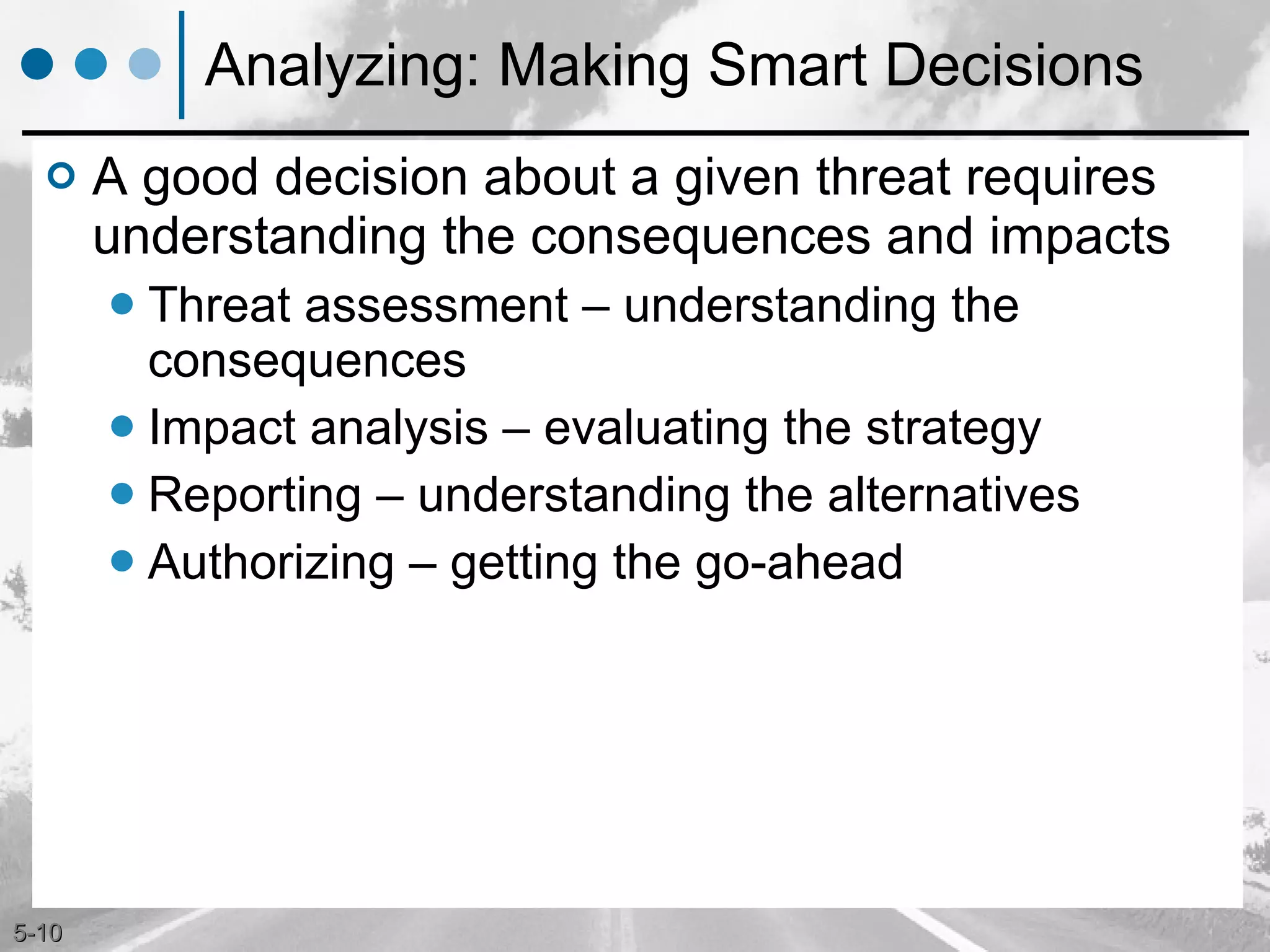 Analyzing: Making Smart Decisions

A good decision about a given threat requires understanding the consequences and impacts

Threat assessment – understanding the consequences

Impact analysis – evaluating the strategy

Reporting – understanding the alternatives

Authorizing – getting the go-ahead

5-10